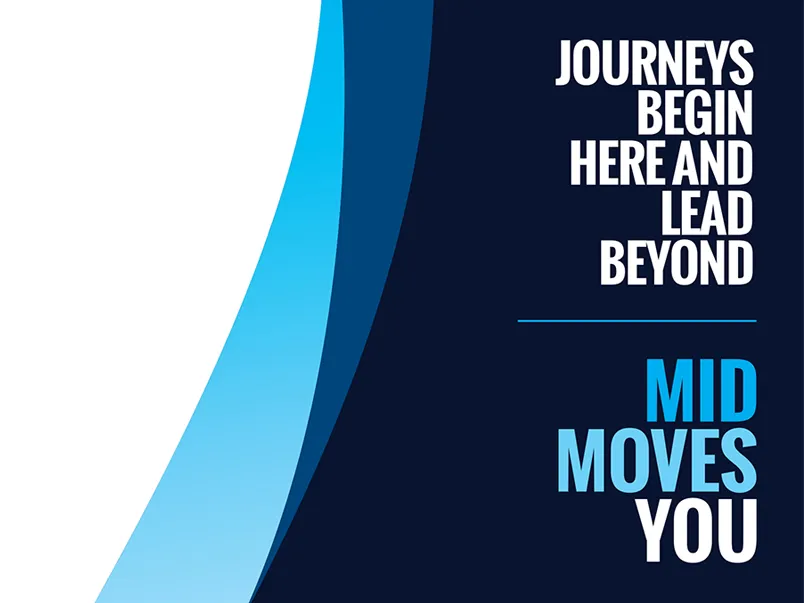 JOURNEYS BEGIN HERE AND LEAD BEYOND

MID MOVES YOU